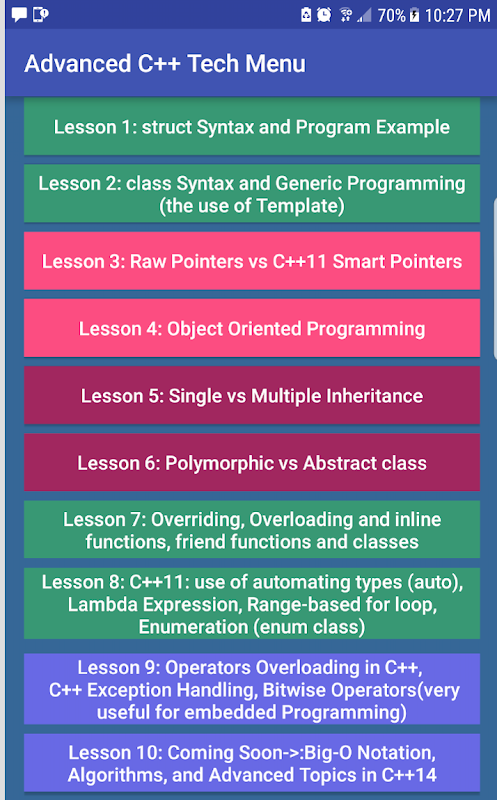 70% 10:27 PM

Advanced C++ Tech Menu

Lesson 1: struct Syntax and Program Example

Lesson 2: class Syntax and Generic Programming (the use of Template)

Lesson 3: Raw Pointers vs C++11 Smart Pointers

Lesson 4: Object Oriented Programming

Lesson 5: Single vs Multiple Inheritance

Lesson 6: Polymorphic vs Abstract class

Lesson 7: Overriding, Overloading and inline functions, friend functions and classes

Lesson 8: C++11: use of automating types (auto), Lambda Expression, Range-based for loop, Enumeration (enum class)

Lesson 9: Operators Overloading in C++, C++ Exception Handling, Bitwise Operators(very useful for embedded Programming)

Lesson 10: Coming Soon->:Big-O Notation, Algorithms, and Advanced Topics in C++14